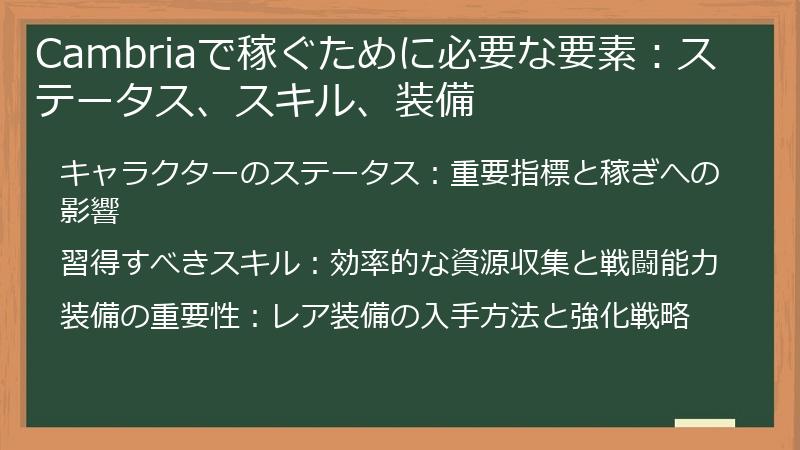 Cambriaで稼ぐために必要な要素：ステータス、スキル、装備

キャラクターのステータス：重要指標と稼ぎへの影響

習得すべきスキル：効率的な資源収集と戦闘能力

装備の重要性：レア装備の入手方法と強化戦略